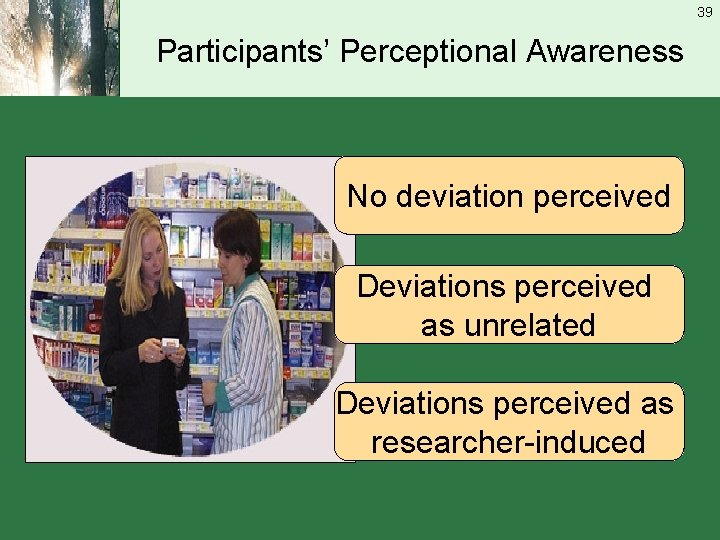 39

Participants' Perceptional Awareness

No deviation perceived

Deviations perceived as unrelated

Deviations perceived as researcher-induced